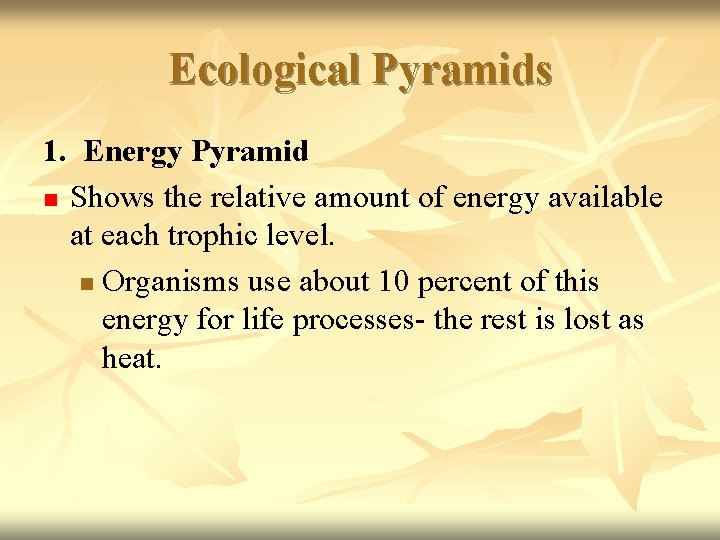 Ecological Pyramids

1. Energy Pyramid

Shows the relative amount of energy available at each trophic level.

Organisms use about 10 percent of this energy for life processes- the rest is lost as heat.